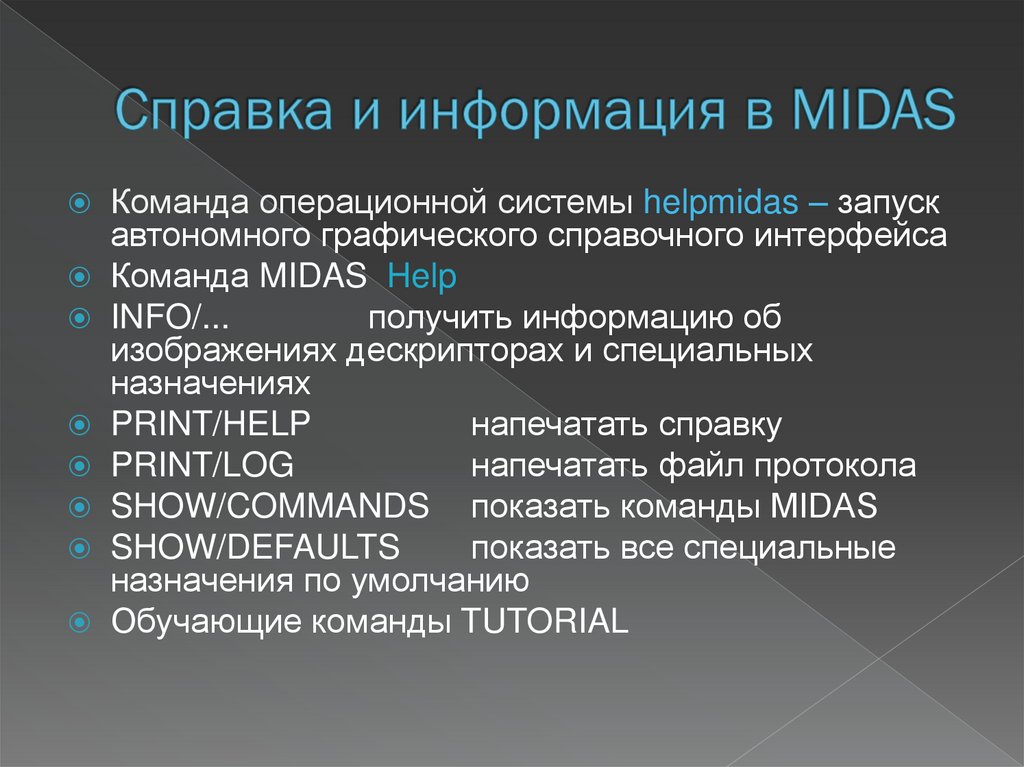 Справка и информация в MIDAS

Команда операционной системы helpmidas – запуск автономного графического справочного интерфейса

Команда MIDAS Help

INFO/... получить информацию об изображениях дескрипторах и специальных назначениях

PRINT/HELP напечатать справку

PRINT/LOG напечатать файл протокола

SHOW/COMMANDS показать команды MIDAS

SHOW/DEFAULTS показать все специальные назначения по умолчанию

Обучающие команды TUTORIAL